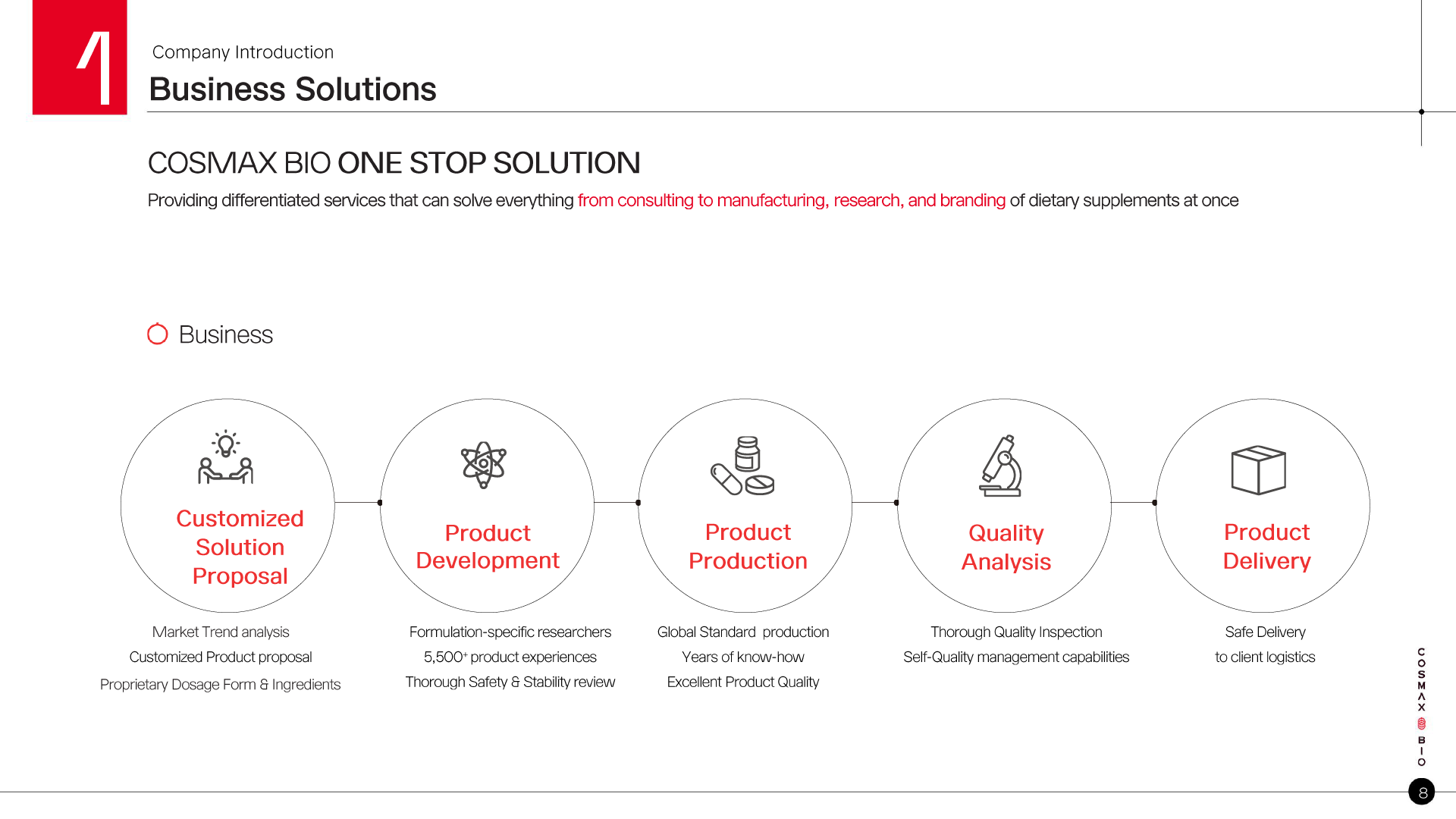 1

Company Introduction

Business Solutions

COSMAX BIO ONE STOP SOLUTION

Providing differentiated services that can solve everything from consulting to manufacturing, research, and branding of dietary supplements at once

Business

Customized Solution Proposal

Market Trend analysis
Customized Product proposal
Proprietary Dosage Form & Ingredients

Product Development

Formulation-specific researchers
5,500$^+$ product experiences
Thorough Safety & Stability review

Product Production

Global Standard production
Years of know-how
Excellent Product Quality

Quality Analysis

Thorough Quality Inspection
Self-Quality management capabilities

Product Delivery

Safe Delivery
to client logistics

COSMAX BIO

8